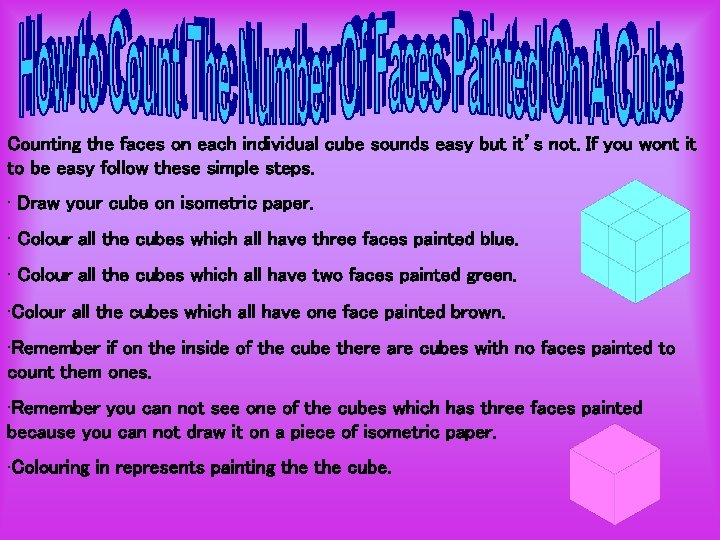 How to Count The Number Of Faces Painted On A Cube

Counting the faces on each individual cube sounds easy but it's not. If you wont it to be easy follow these simple steps.

· Draw your cube on isometric paper.

· Colour all the cubes which all have three faces painted blue.

· Colour all the cubes which all have two faces painted green.

·Colour all the cubes which all have one face painted brown.

·Remember if on the inside of the cube there are cubes with no faces painted to count them ones.

·Remember you can not see one of the cubes which has three faces painted because you can not draw it on a piece of isometric paper.

·Colouring in represents painting the the cube.